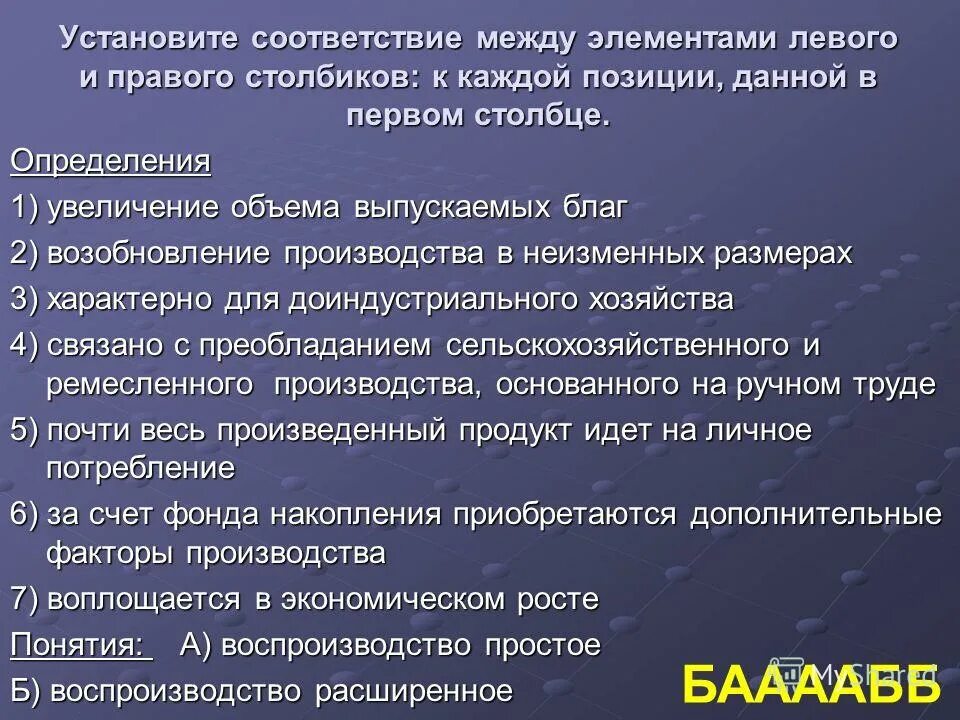 Установите соответствие между элементами левого и правого столбиков: к каждой позиции, данной в первом столбце.

Определения

1) увеличение объема выпускаемых благ

2) возобновление производства в неизменных размерах

3) характерно для доиндустриального хозяйства

4) связано с преобладанием сельскохозяйственного и ремесленного производства, основанного на ручном труде

5) почти весь произведенный продукт идет на личное потребление

6) за счет фонда накопления приобретаются дополнительные факторы производства

7) воплощается в экономическом росте

Понятия: А) воспроизводство простое

Б) воспроизводство расширенное

БААААББ

MyShared